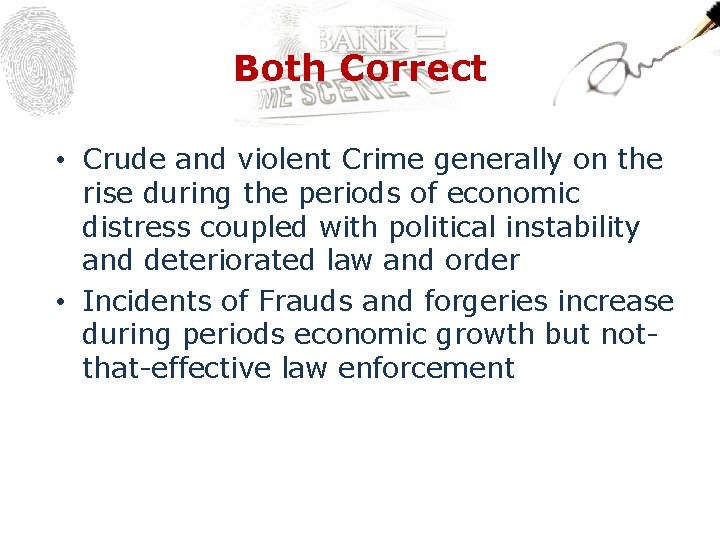 BANK
Both Correct
ME SCENE

• Crude and violent Crime generally on the rise during the periods of economic distress coupled with political instability and deteriorated law and order
• Incidents of Frauds and forgeries increase during periods economic growth but not-that-effective law enforcement